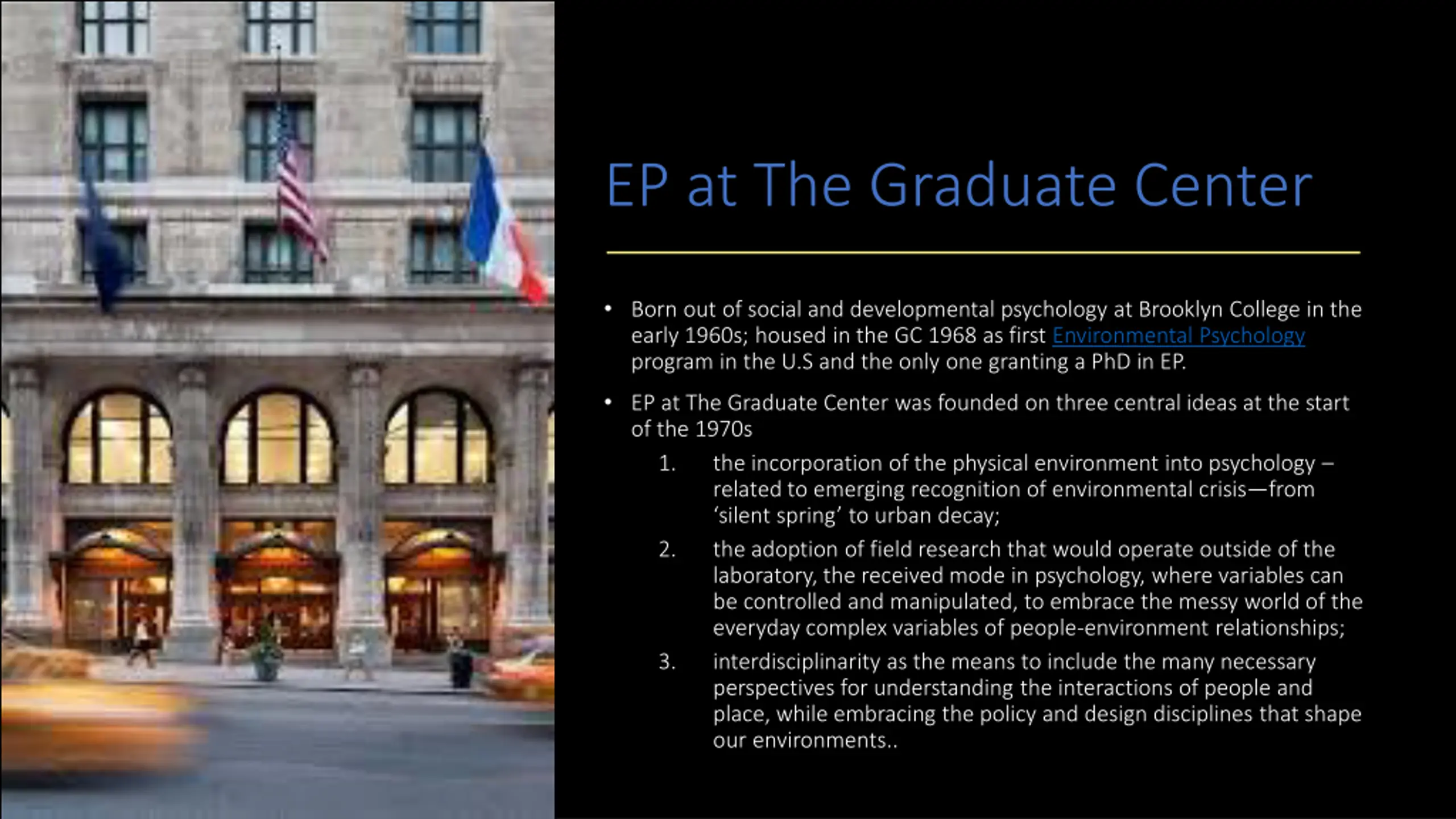 EP at The Graduate Center

• Born out of social and developmental psychology at Brooklyn College in the early 1960s; housed in the GC 1968 as first Environmental Psychology program in the U.S and the only one granting a PhD in EP.

• EP at The Graduate Center was founded on three central ideas at the start of the 1970s

1. the incorporation of the physical environment into psychology – related to emerging recognition of environmental crisis—from 'silent spring' to urban decay;

2. the adoption of field research that would operate outside of the laboratory, the received mode in psychology, where variables can be controlled and manipulated, to embrace the messy world of the everyday complex variables of people-environment relationships;

3. interdisciplinarity as the means to include the many necessary perspectives for understanding the interactions of people and place, while embracing the policy and design disciplines that shape our environments..